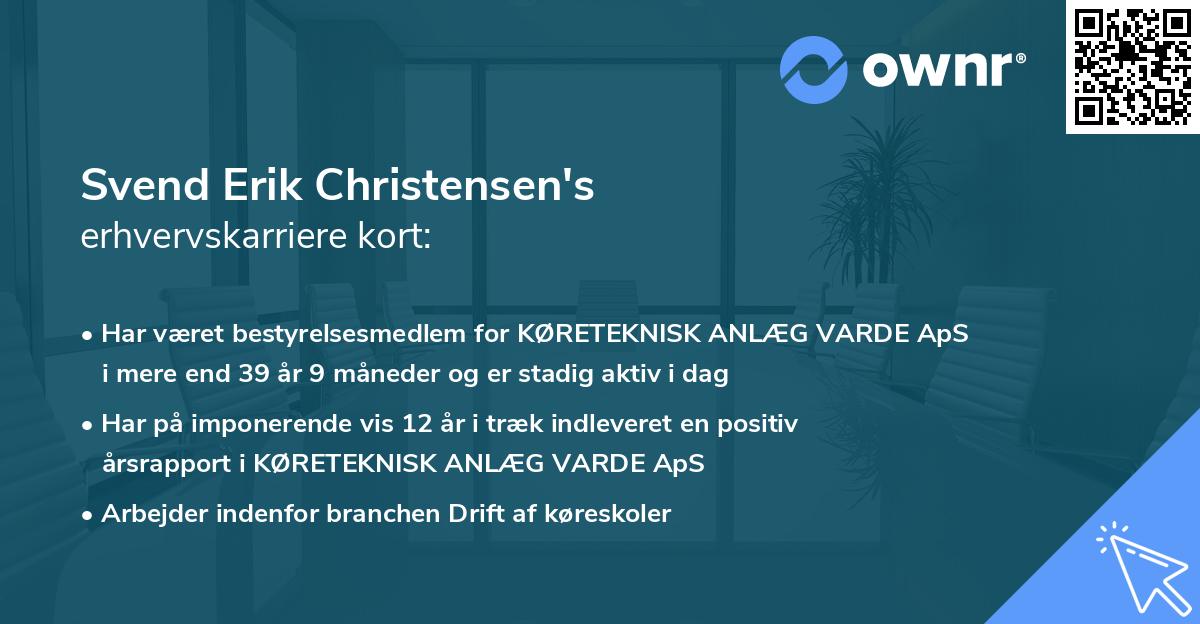 ownr®

Svend Erik Christensen's
erhvervskarriere kort:

• Har været bestyrelsesmedlem for KØRETEKNISK ANLÆG VARDE ApS i mere end 39 år 9 måneder og er stadig aktiv i dag

• Har på imponerende vis 12 år i træk indleveret en positiv årsrapport i KØRETEKNISK ANLÆG VARDE ApS

• Arbejder indenfor branchen Drift af køreskoler